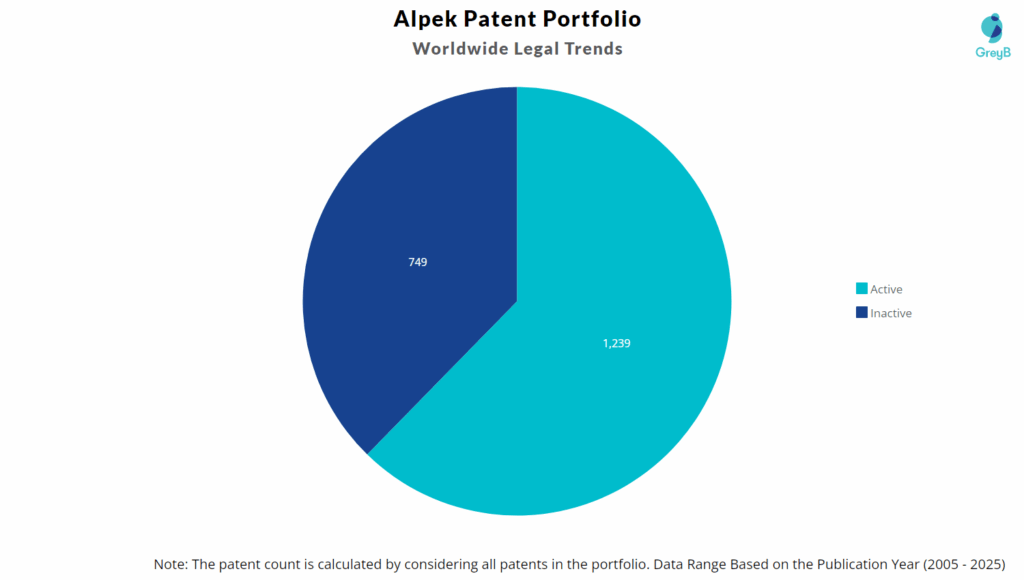 Alpek Patent Portfolio
Worldwide Legal Trends

GreyB

749

1,239

Active
Inactive

Note: The patent count is calculated by considering all patents in the portfolio. Data Range Based on the Publication Year (2005 - 2025)